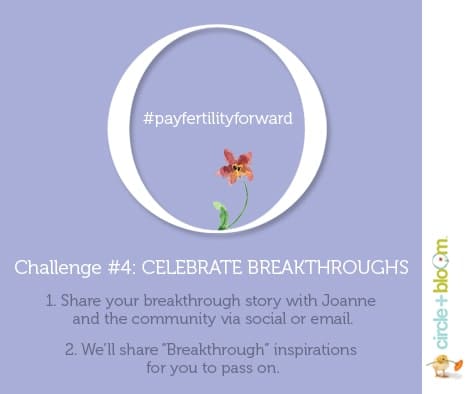 #payfertilityforward

Challenge #4: CELEBRATE BREAKTHROUGHS

1. Share your breakthrough story with Joanne and the community via social or email.

2. We'll share "Breakthrough" inspirations for you to pass on.

circle+bloom